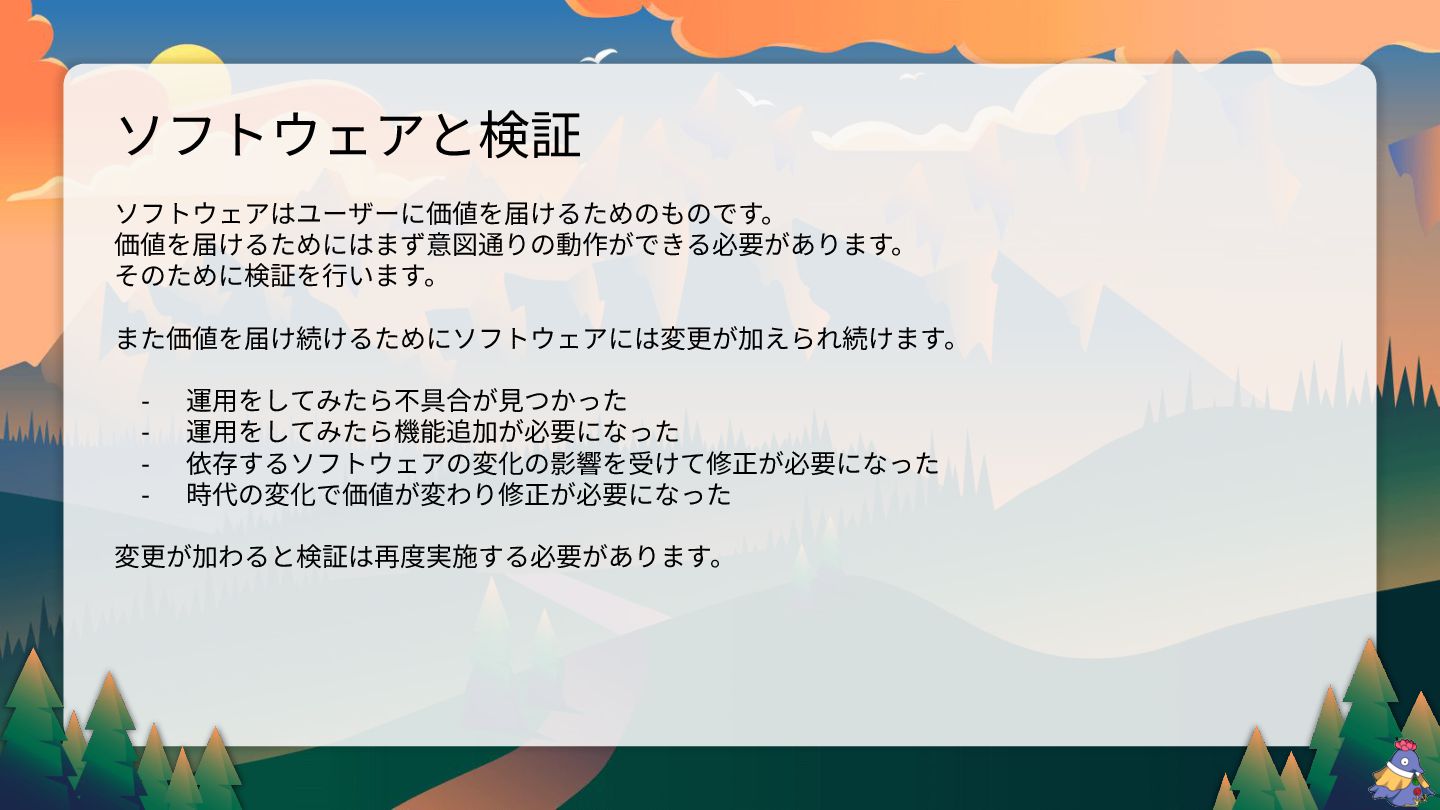 ソフトウェアと検証

ソフトウェアはユーザーに価値を届けるためのものです。
価値を届けるためにはまず意図通りの動作ができる必要があります。
そのために検証を行います。

また価値を届け続けるためにソフトウェアには変更が加えられ続けます。

- 運用をしてみたら不具合が見つかった
- 運用をしてみたら機能追加が必要になった
- 依存するソフトウェアの変化の影響を受けて修正が必要になった
- 時代の変化で価値が変わり修正が必要になった

変更が加わると検証は再度実施する必要があります。